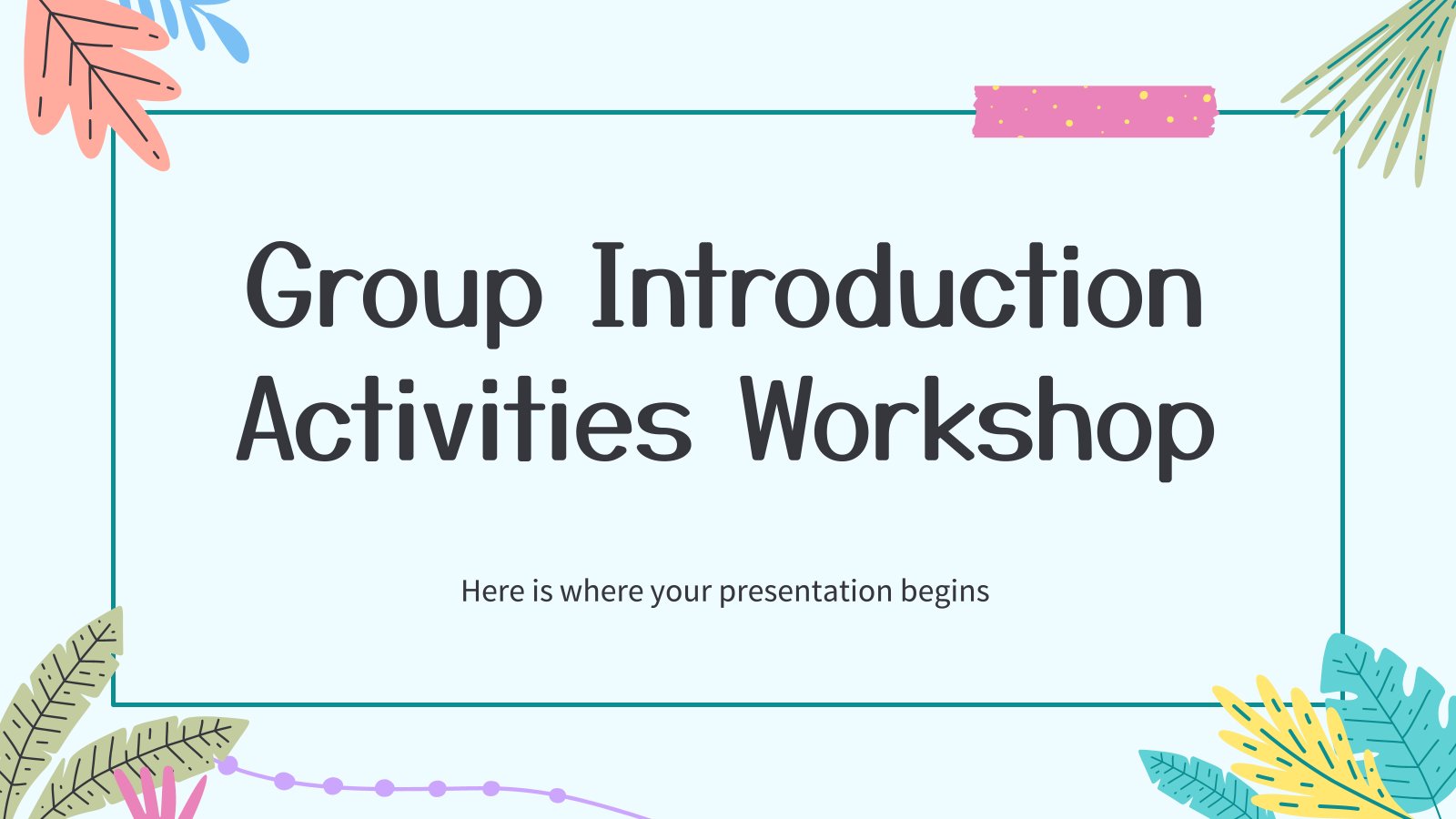 Group Introduction Activities Workshop

Here is where your presentation begins